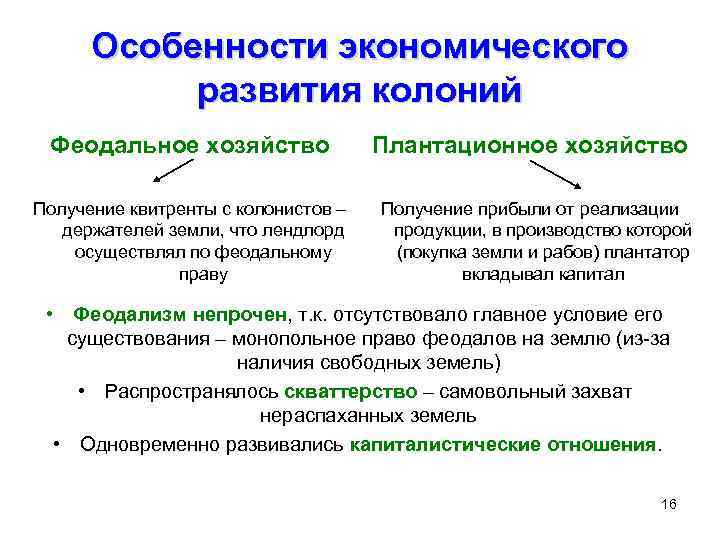 Особенности экономического развития колоний

Феодальное хозяйство

Получение квитренты с колонистов – держателей земли, что лендлорд осуществлял по феодальному праву

Плантационное хозяйство

Получение прибыли от реализации продукции, в производство которой (покупка земли и рабов) плантатор вкладывал капитал

• Феодализм непрочен, т.к. отсутствовало главное условие его существования – монопольное право феодалов на землю (из-за наличия свободных земель)

• Распространялось скваттерство – самовольный захват нераспаханных земель

• Одновременно развивались капиталистические отношения.

16